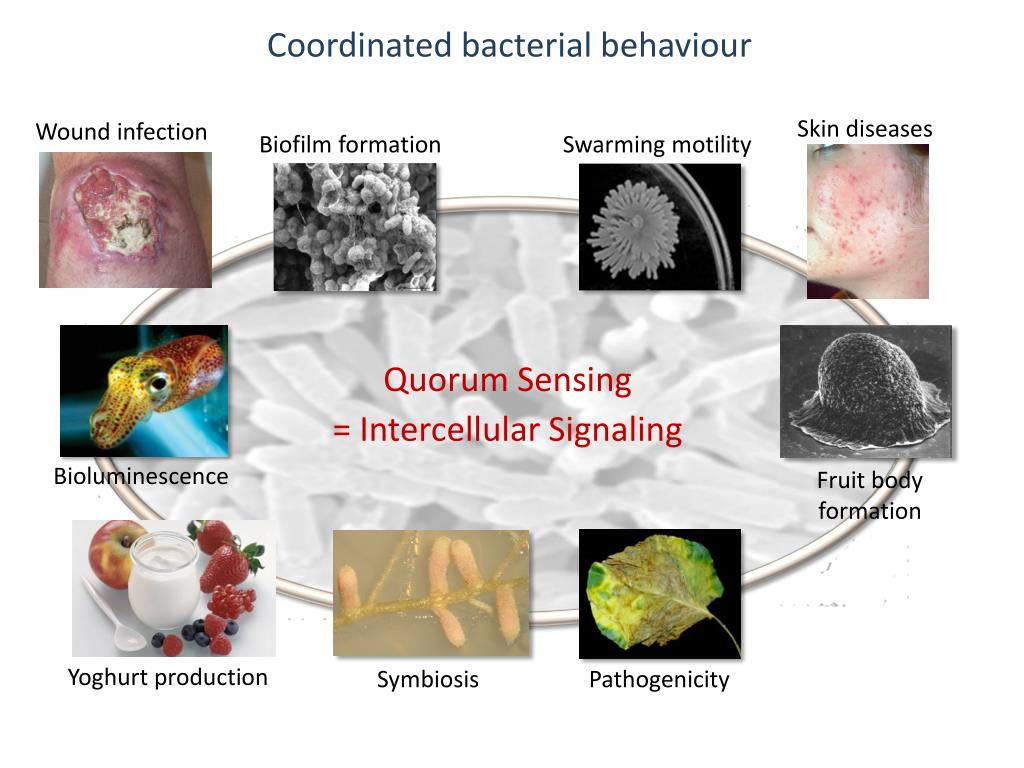 Coordinated bacterial behaviour

Wound infection

Biofilm formation

Swarming motility

Skin diseases

Quorum Sensing
= Intercellular Signaling

Bioluminescence

Fruit body formation

Yoghurt production

Symbiosis

Pathogenicity